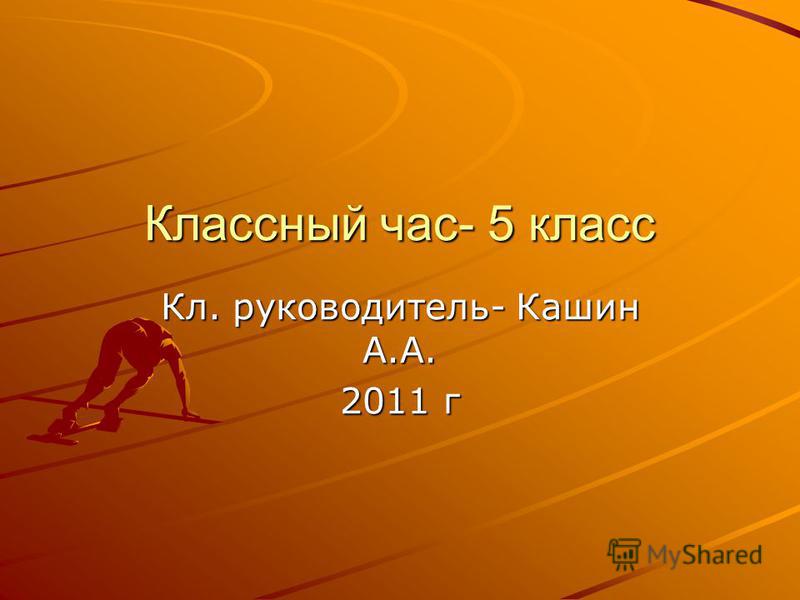 Классный час- 5 класс

Кл. руководитель- Кашин А.А.
2011 г

MyShared